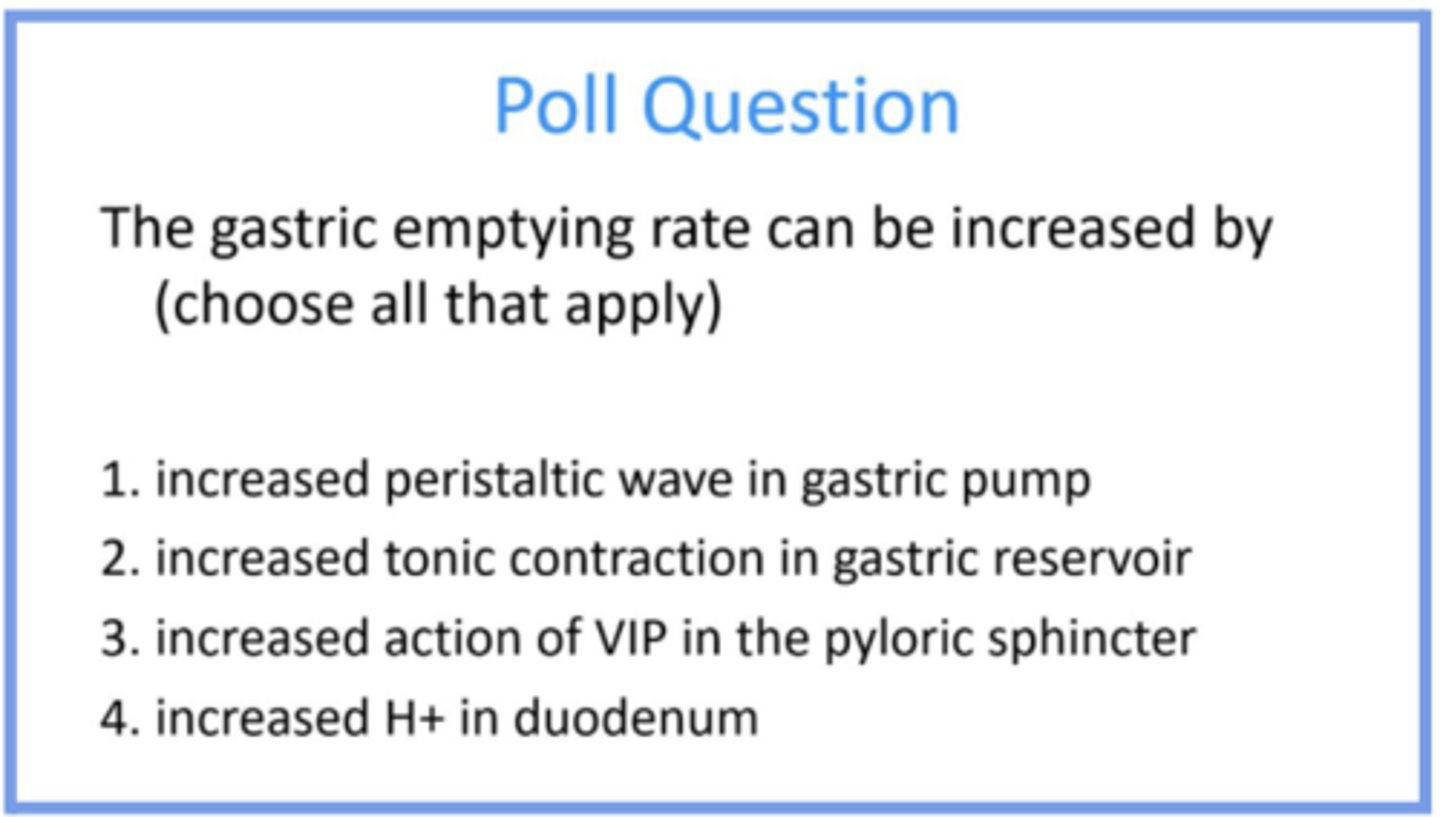 Poll Question

The gastric emptying rate can be increased by (choose all that apply)

1. increased peristaltic wave in gastric pump
2. increased tonic contraction in gastric reservoir
3. increased action of VIP in the pyloric sphincter
4. increased H+ in duodenum